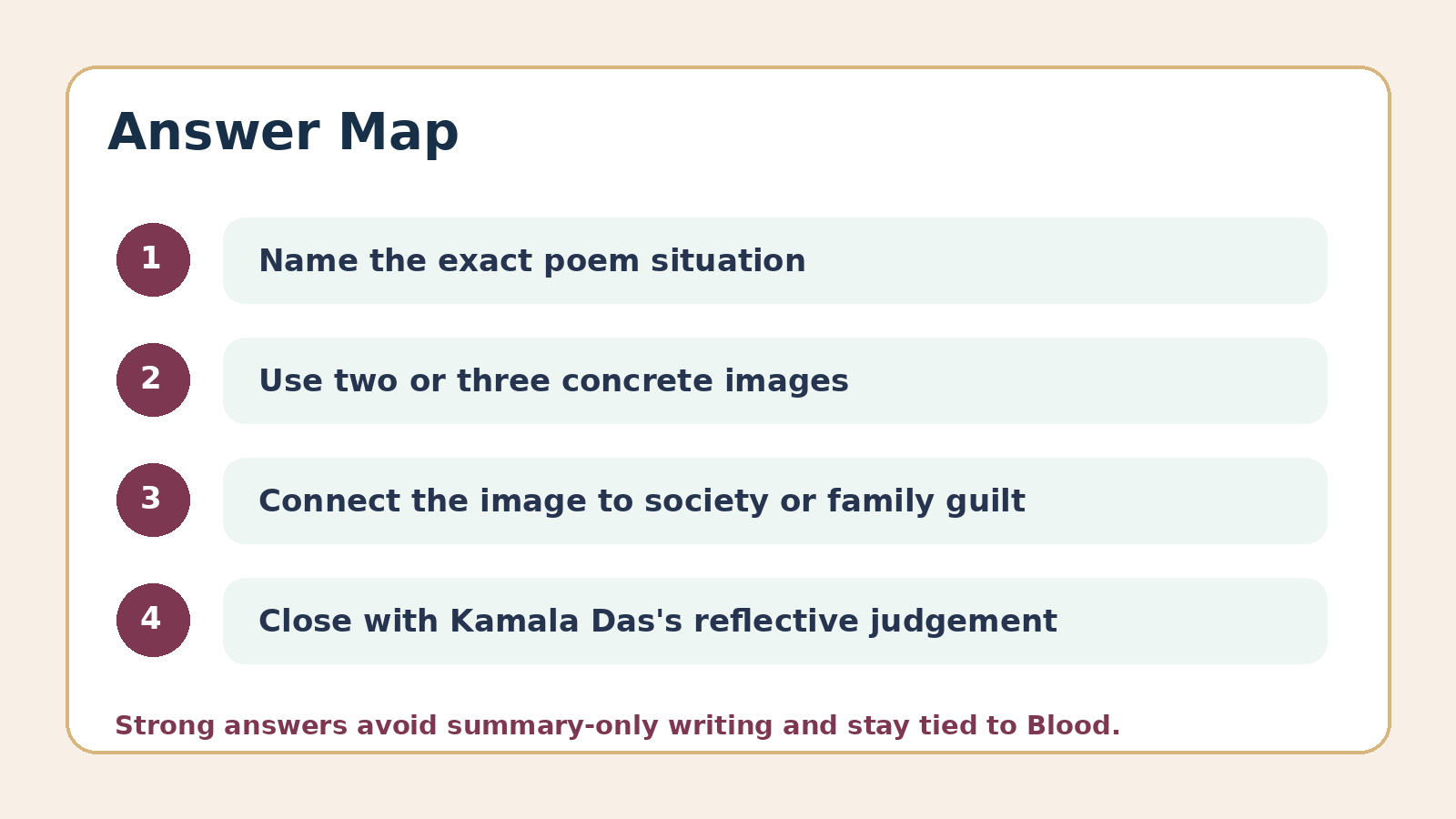 Answer Map

1 Name the exact poem situation

2 Use two or three concrete images

3 Connect the image to society or family guilt

4 Close with Kamala Das's reflective judgement

Strong answers avoid summary-only writing and stay tied to Blood.